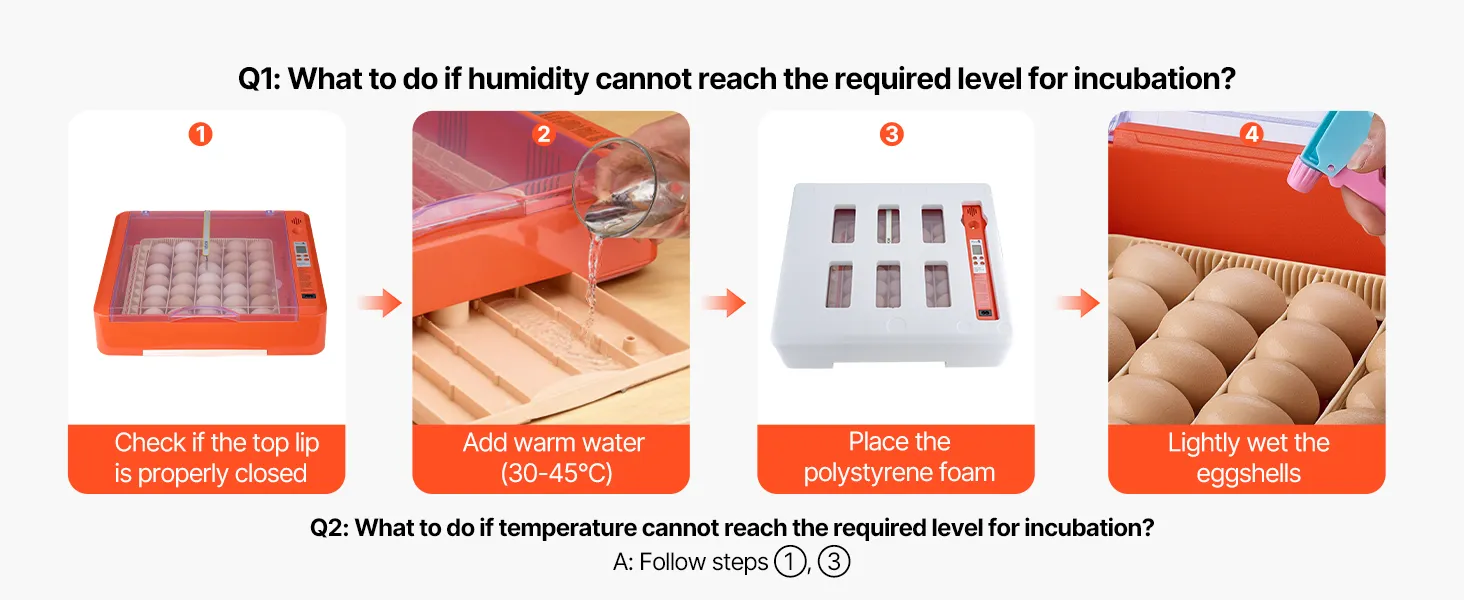 Q1: What to do if humidity cannot reach the required level for incubation?

1
Check if the top lip is properly closed

2
Add warm water (30-45°C)

3
Place the polystyrene foam

4
Lightly wet the eggshells

Q2: What to do if temperature cannot reach the required level for incubation?
A: Follow steps ①, ③